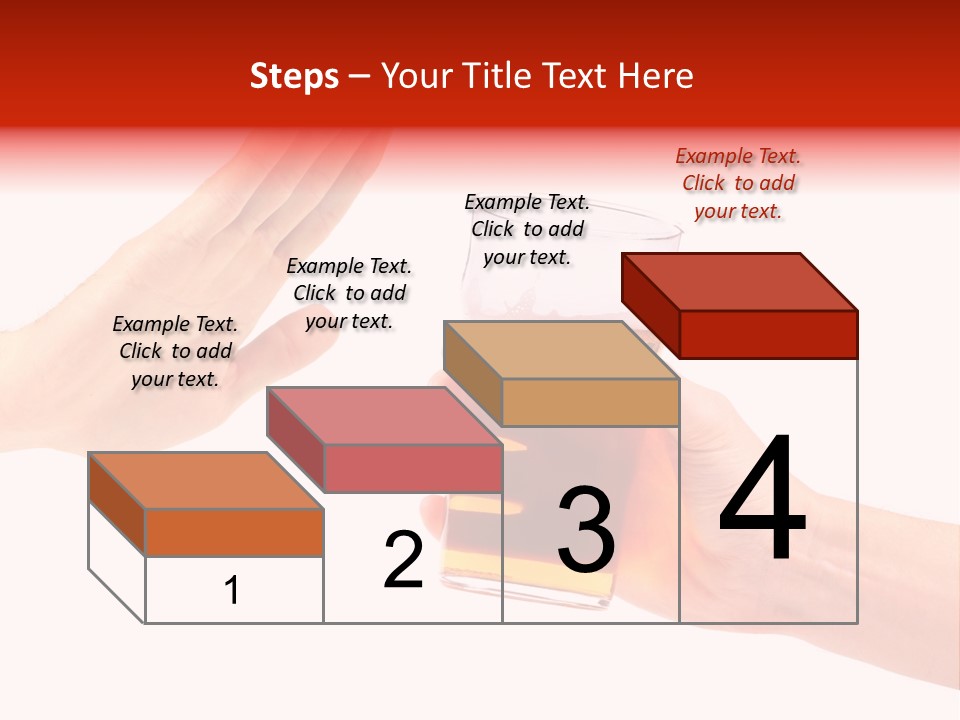 Steps – Your Title Text Here

Example Text. Click to add your text.

Example Text. Click to add your text.

Example Text. Click to add your text.

Example Text. Click to add your text.

1

2

3

4